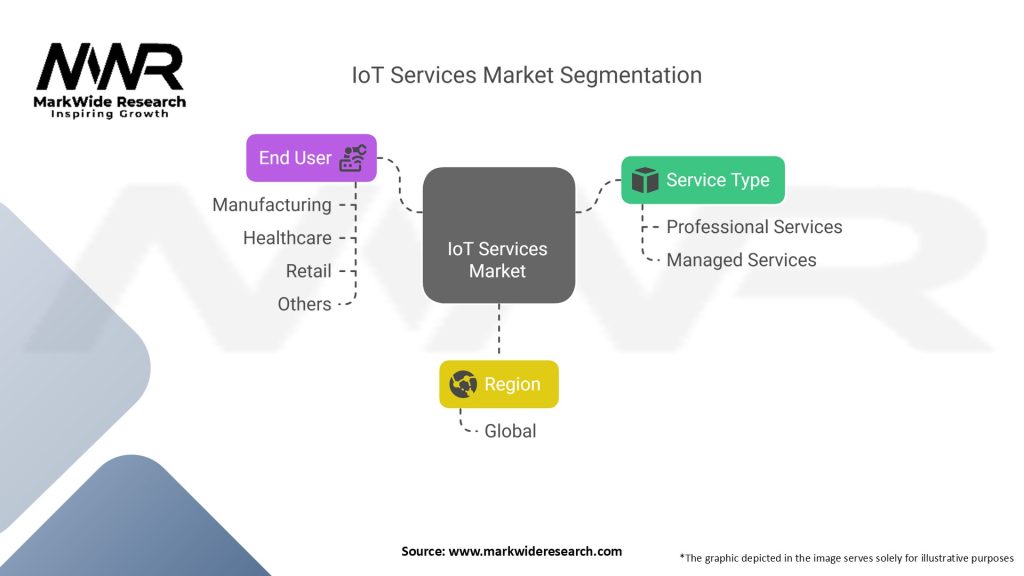 MWR
MarkWide Research
Inspiring Growth

IoT Services Market Segmentation

End User
Manufacturing
Healthcare
Retail
Others

IoT Services Market

Service Type
Professional Services
Managed Services

Region
Global

Source: www.markwideresearch.com

*The graphic depicted in the image serves solely for illustrative purposes